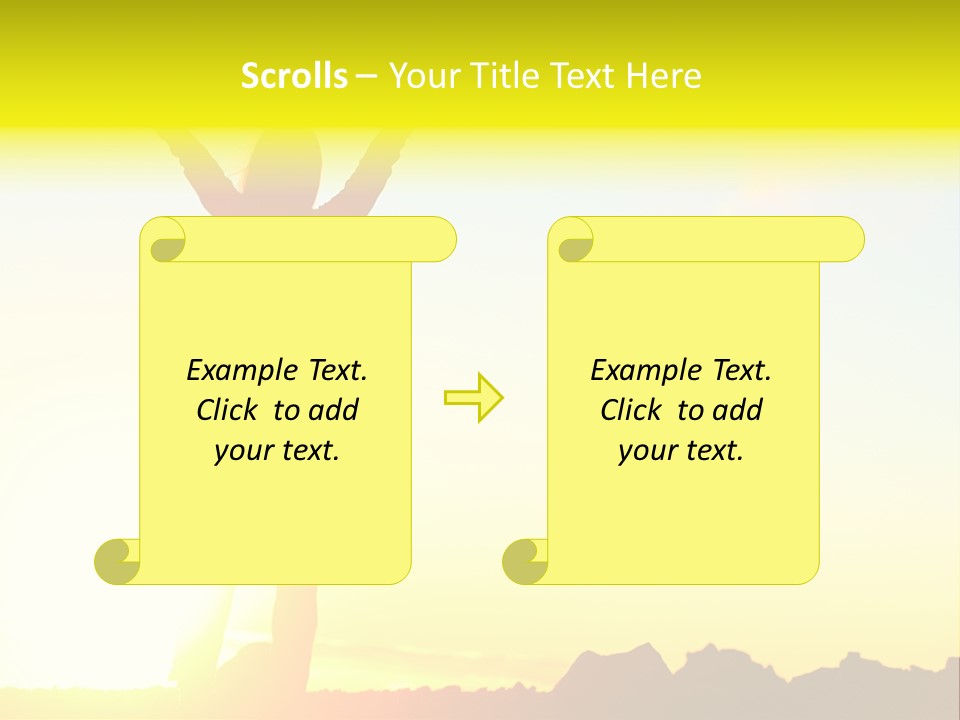 Scrolls – Your Title Text Here

Example Text. Click to add your text.

Example Text. Click to add your text.